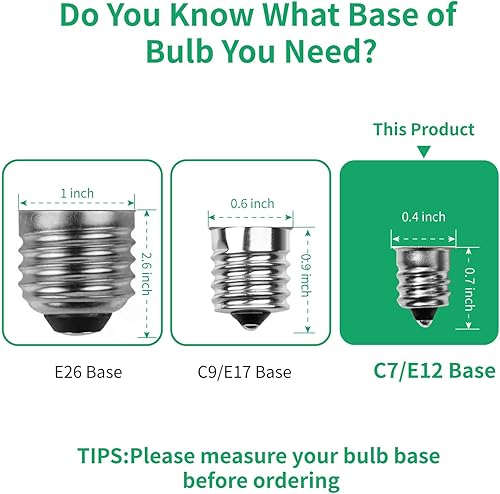 Do You Know What Base of Bulb You Need?

This Product

1 inch

2.6 inch

0.6 inch

0.9 inch

0.4 inch

0.7 inch

E26 Base

C9/E17 Base

C7/E12 Base

TIPS:Please measure your bulb base before ordering